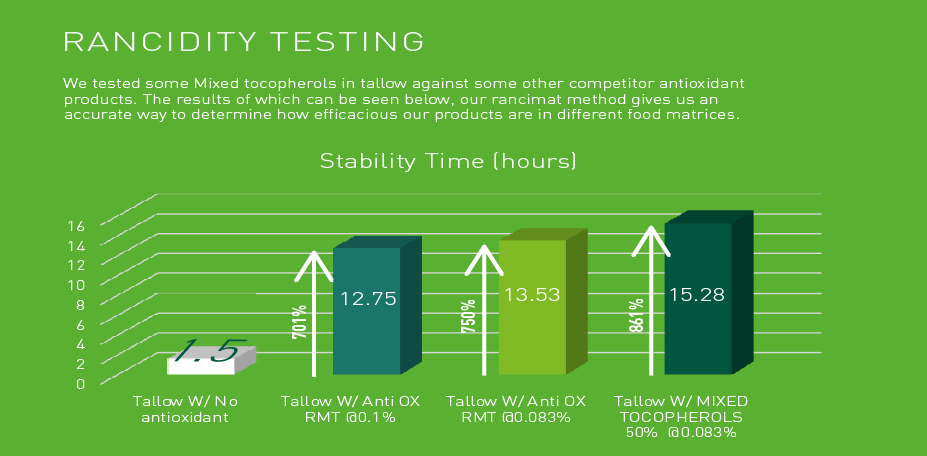 RANCIDITY TESTING

We tested some Mixed tocopherols in tallow against some other competitor antioxidant products. The results of which can be seen below, our rancimat method gives us an accurate way to determine how efficacious our products are in different food matrices.

Stability Time (hours)

16
14
12
10
8
6
4
2
0

1.5
701%
12.75
750%
13.53
861%
15.28

Tallow W/ No antioxidant
Tallow W/ Anti OX RMT @0.1%
Tallow W/ Anti OX RMT @0.083%
Tallow W/ MIXED TOCOPHEROLS 50% @0.083%